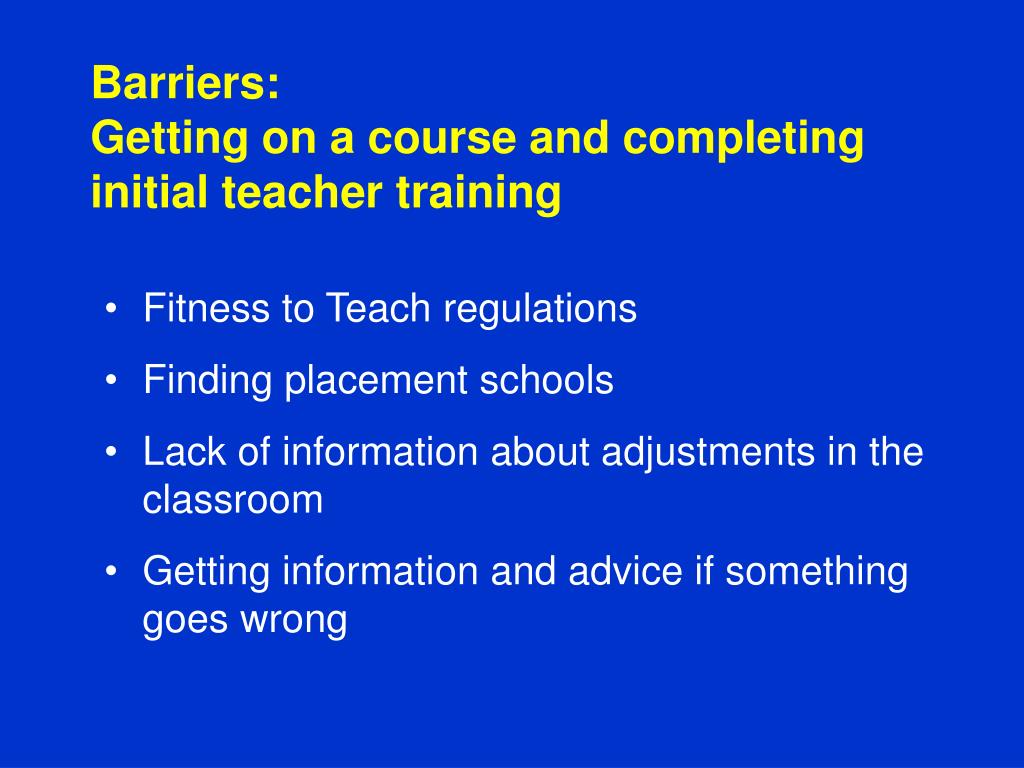 Barriers:
Getting on a course and completing initial teacher training

• Fitness to Teach regulations
• Finding placement schools
• Lack of information about adjustments in the classroom
• Getting information and advice if something goes wrong